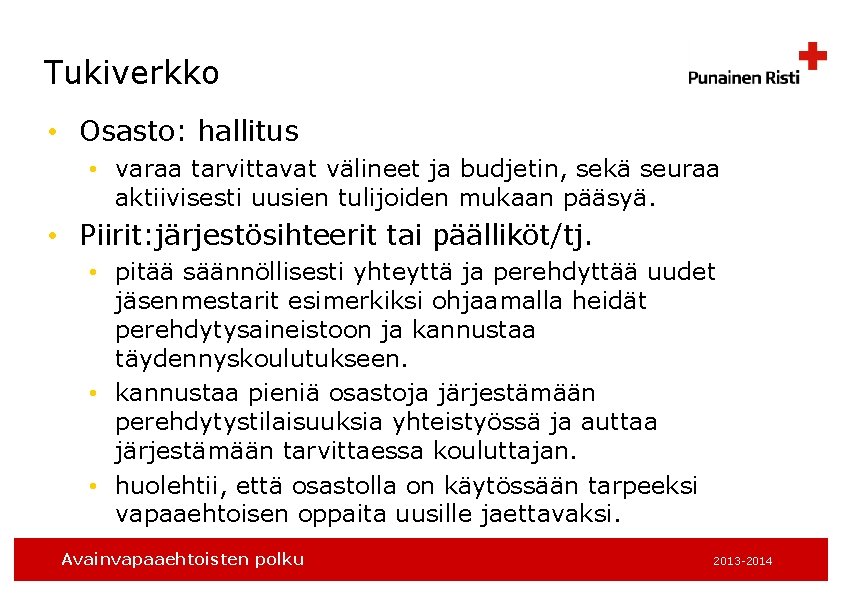 Tukiverkko

Punainen Risti

• Osasto: hallitus
  • varaa tarvittavat välineet ja budjetin, sekä seuraa aktiivisesti uusien tulijoiden mukaan pääsyä.
• Piirit:järjestösihteerit tai päälliköt/tj.
  • pitää säännöllisesti yhteyttä ja perehdyttää uudet jäsenmestarit esimerkiksi ohjaamalla heidät perehdytysaineistoon ja kannustaa täydennyskoulutukseen.
  • kannustaa pieniä osastoja järjestämään perehdytystilaisuuksia yhteistyössä ja auttaa järjestämään tarvittaessa kouluttajan.
  • huolehtii, että osastolla on käytössään tarpeeksi vapaaehtoisen oppaita uusille jaettavaksi.

Avainvapaaehtoisten polku

2013-2014